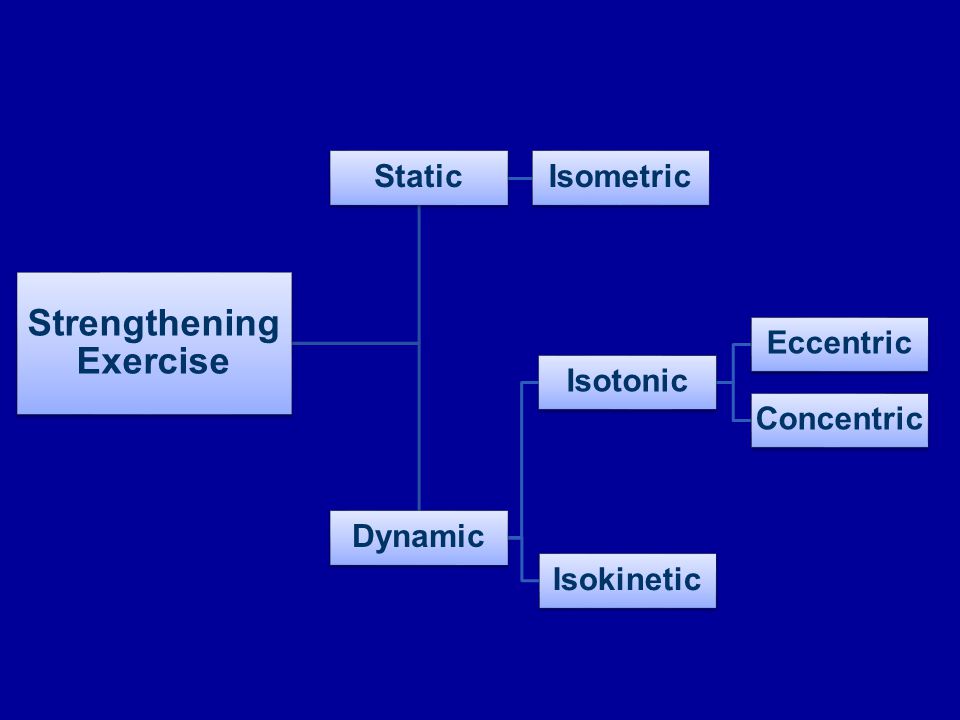 Strengthening Exercise

Static

Isometric

Dynamic

Isotonic

Eccentric

Concentric

Isokinetic